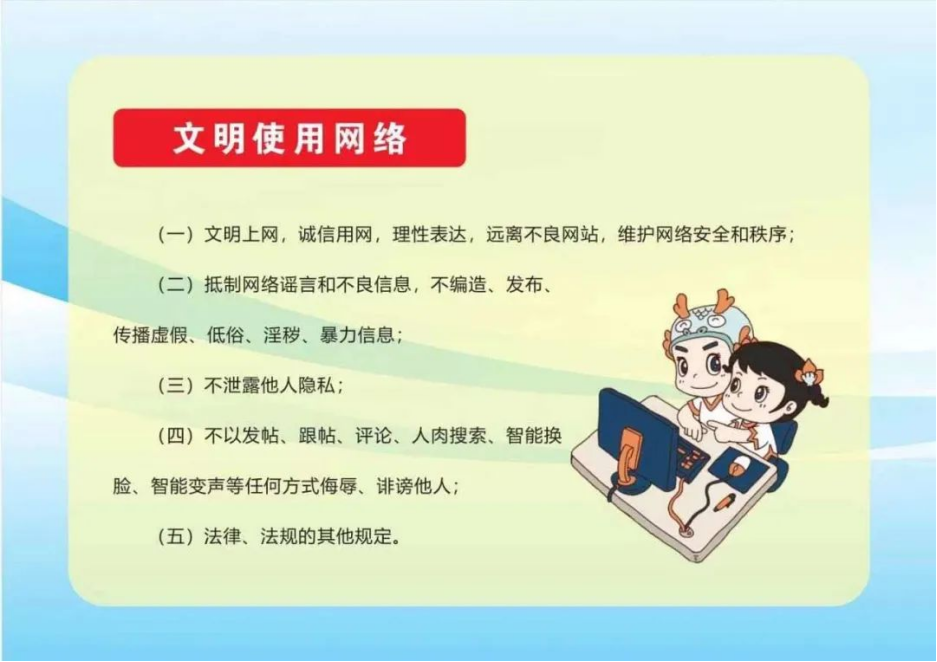 文明使用网络

（一）文明上网，诚信用网，理性表达，远离不良网站，维护网络安全和秩序；

（二）抵制网络谣言和不良信息，不编造、发布、传播虚假、低俗、淫秽、暴力信息；

（三）不泄露他人隐私；

（四）不以发帖、跟帖、评论、人肉搜索、智能换脸、智能变声等任何方式侮辱、诽谤他人；

（五）法律、法规的其他规定。